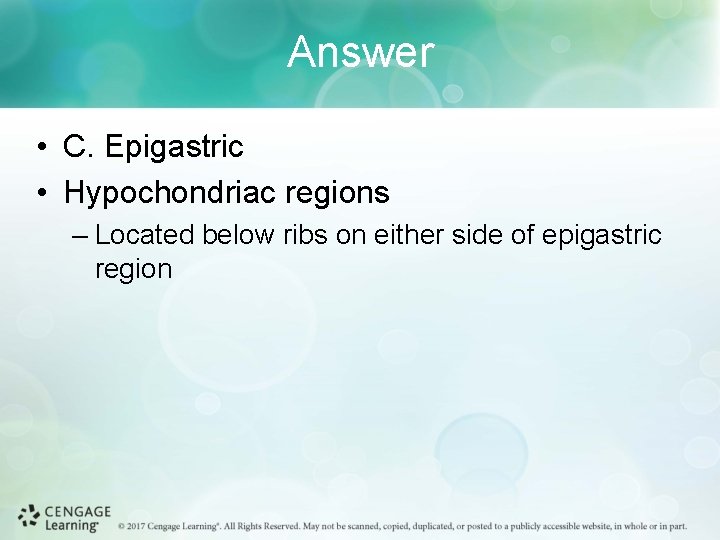 Answer

• C. Epigastric
• Hypochondriac regions
– Located below ribs on either side of epigastric region

CENGAGE Learning® © 2017 Cengage Learning®. All Rights Reserved. May not be scanned, copied, duplicated, or posted to a publicly accessible website, in whole or in part.